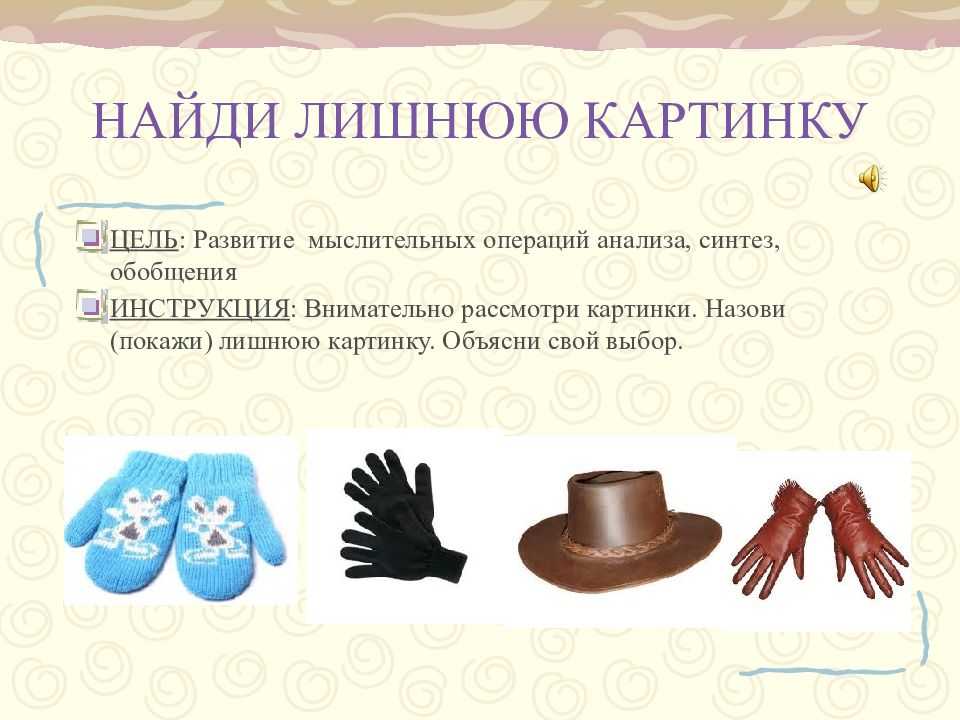 НАЙДИ ЛИШНЮЮ КАРТИНКУ

ЦЕЛЬ: Развитие мыслительных операций анализа, синтез, обобщения

ИНСТРУКЦИЯ: Внимательно рассмотри картинки. Назови (покажи) лишнюю картинку. Объясни свой выбор.